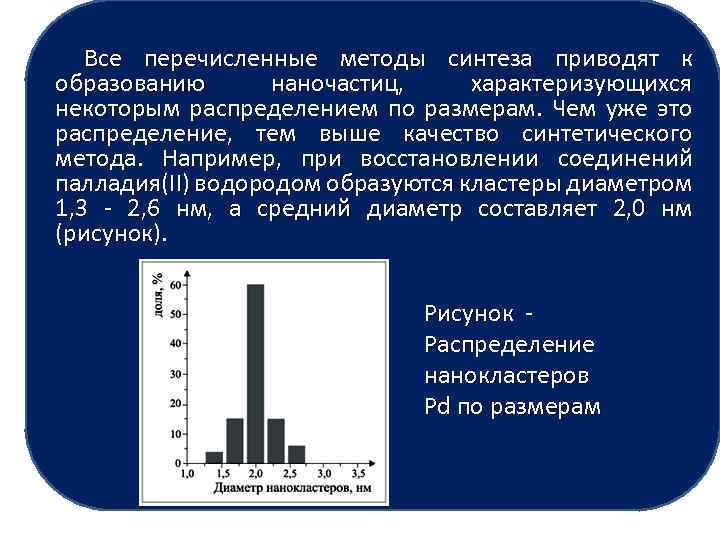 Все перечисленные методы синтеза приводят к образованию наночастиц, характеризующихся некоторым распределением по размерам. Чем уже это распределение, тем выше качество синтетического метода. Например, при восстановлении соединений палладия(II) водородом образуются кластеры диаметром 1,3 - 2,6 нм, а средний диаметр составляет 2,0 нм (рисунок).

Доля, %
60
50
40
30
20
10
0
1,0
1,5
2,0
2,5
3,0
3,5
Диаметр нанокластеров, нм

Рисунок - Распределение нанокластеров Pd по размерам